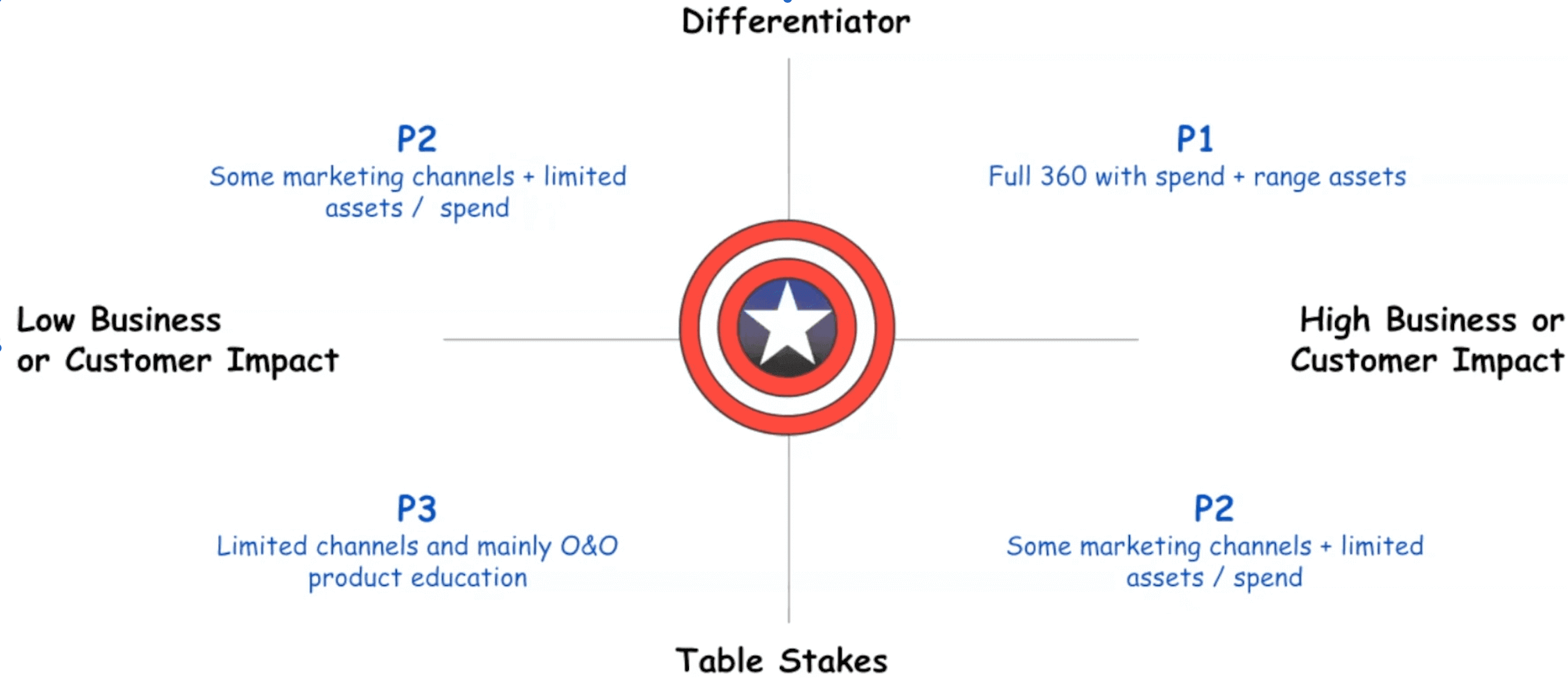 Differentiator

P2
Some marketing channels + limited assets / spend

P1
Full 360 with spend + range assets

Low Business or Customer Impact

High Business or Customer Impact

P3
Limited channels and mainly O&O product education

P2
Some marketing channels + limited assets / spend

Table Stakes